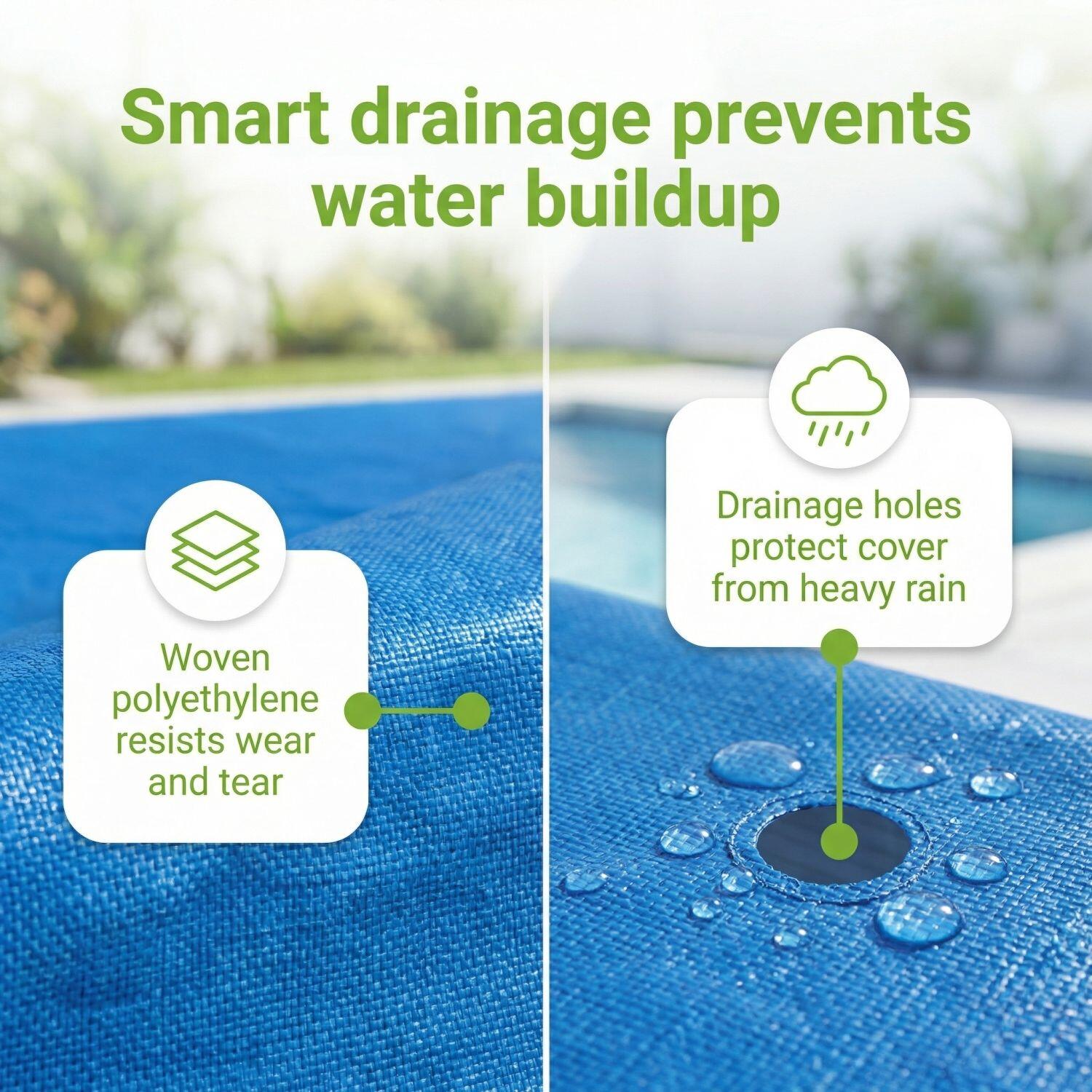 Smart drainage prevents water buildup

Woven polyethylene resists wear and tear

Drainage holes protect cover from heavy rain